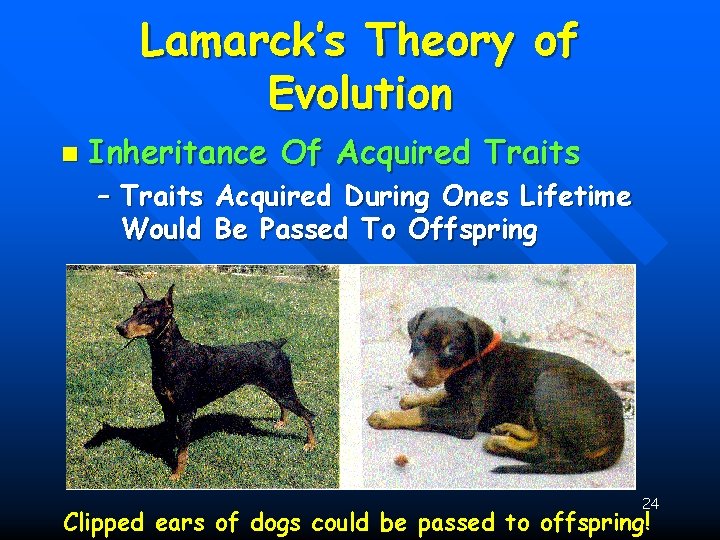 Lamarck's Theory of Evolution

Inheritance Of Acquired Traits

– Traits Acquired During Ones Lifetime Would Be Passed To Offspring

24

Clipped ears of dogs could be passed to offspring!